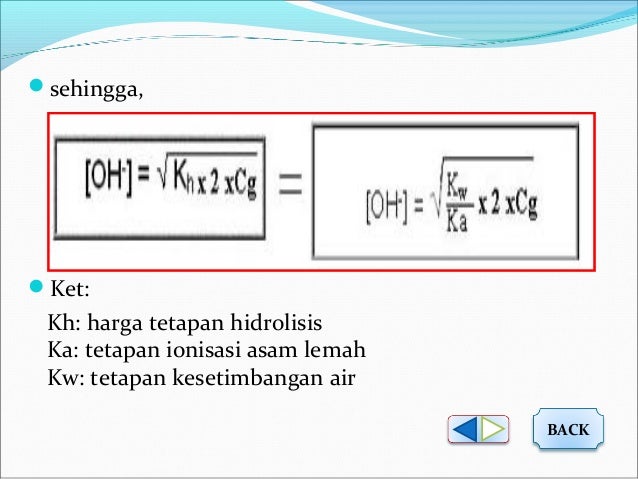 sehingga,

$[OH^-] = \sqrt{K_h \times 2 \times Cg}$ $=$ $[OH^-] = \sqrt{\frac{K_w}{Ka} \times 2 \times Cg}$

Ket:

Kh: harga tetapan hidrolisis
Ka: tetapan ionisasi asam lemah
Kw: tetapan kesetimbangan air

BACK